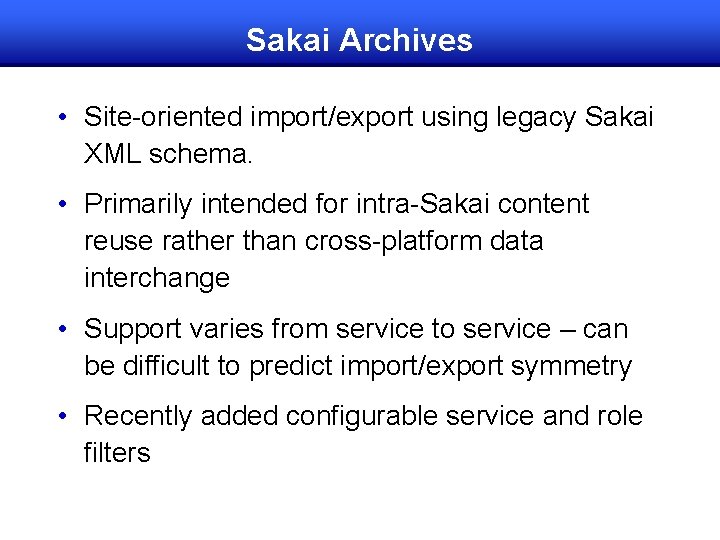 Sakai Archives

• Site-oriented import/export using legacy Sakai XML schema.

• Primarily intended for intra-Sakai content reuse rather than cross-platform data interchange

• Support varies from service to service – can be difficult to predict import/export symmetry

• Recently added configurable service and role filters